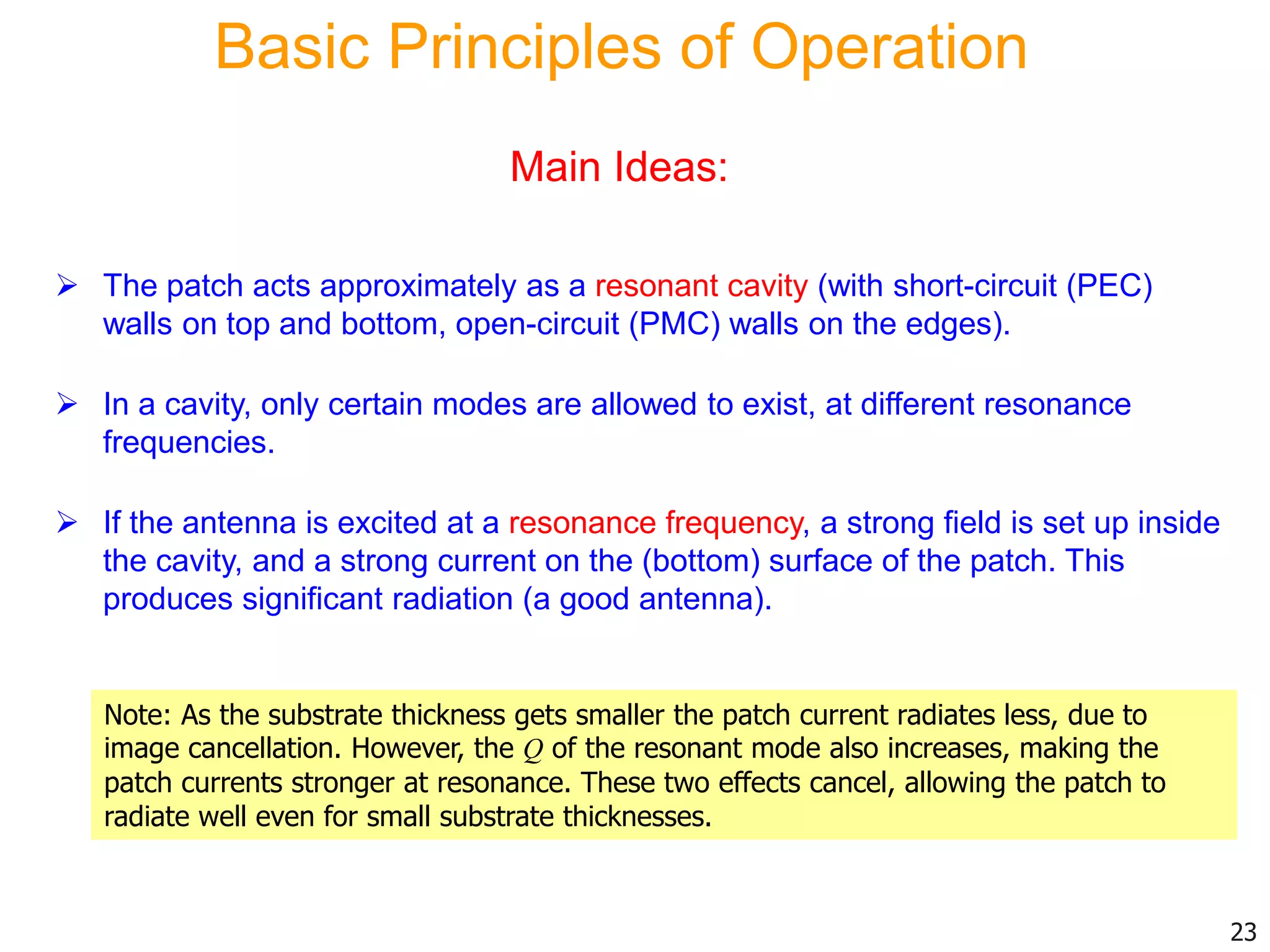 Basic Principles of Operation

Main Ideas:

➢ The patch acts approximately as a resonant cavity (with short-circuit (PEC) walls on top and bottom, open-circuit (PMC) walls on the edges).

➢ In a cavity, only certain modes are allowed to exist, at different resonance frequencies.

➢ If the antenna is excited at a resonance frequency, a strong field is set up inside the cavity, and a strong current on the (bottom) surface of the patch. This produces significant radiation (a good antenna).

Note: As the substrate thickness gets smaller the patch current radiates less, due to image cancellation. However, the $Q$ of the resonant mode also increases, making the patch currents stronger at resonance. These two effects cancel, allowing the patch to radiate well even for small substrate thicknesses.

23